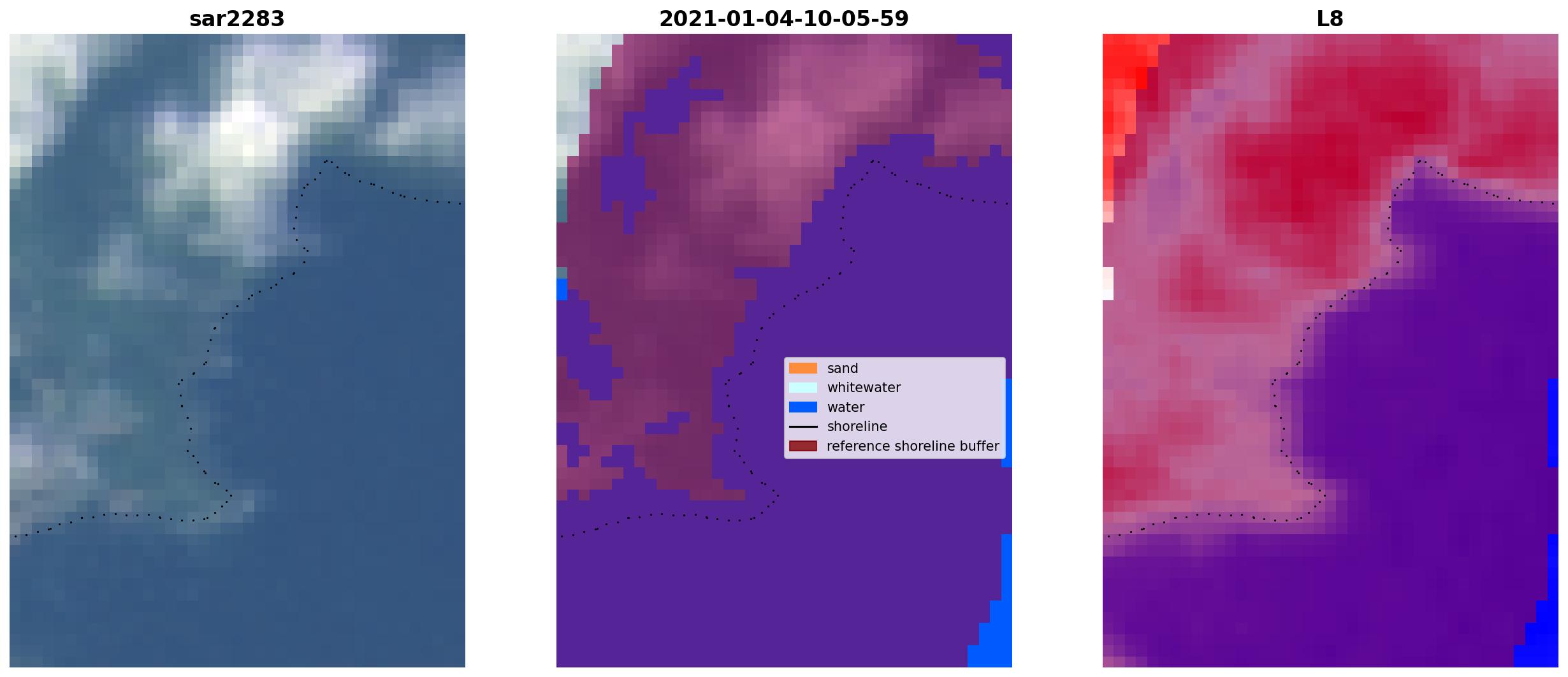 sar2283

2021-01-04-10-05-59

sand
whitewater
water
shoreline
reference shoreline buffer

L8